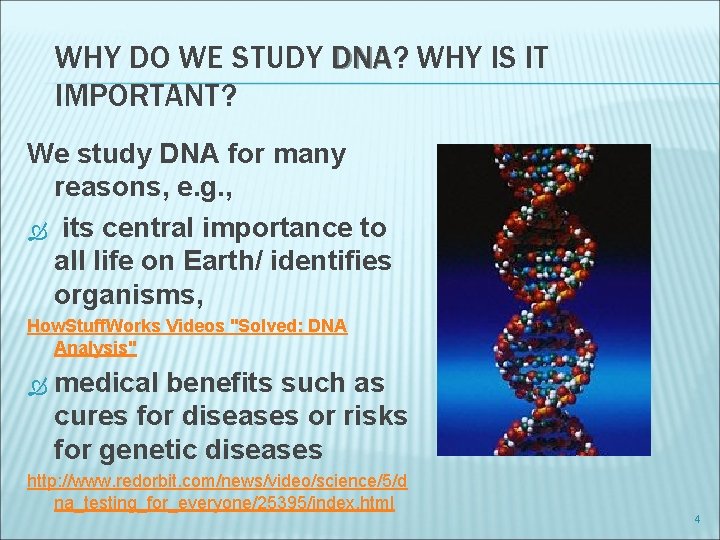 WHY DO WE STUDY DNA? WHY IS IT IMPORTANT?

We study DNA for many reasons, e.g.,

its central importance to all life on Earth/ identifies organisms,

HowStuffWorks Videos "Solved: DNA Analysis"

medical benefits such as cures for diseases or risks for genetic diseases

http://www.redorbit.com/news/video/science/5/dna_testing_for_everyone/25395/index.html

4